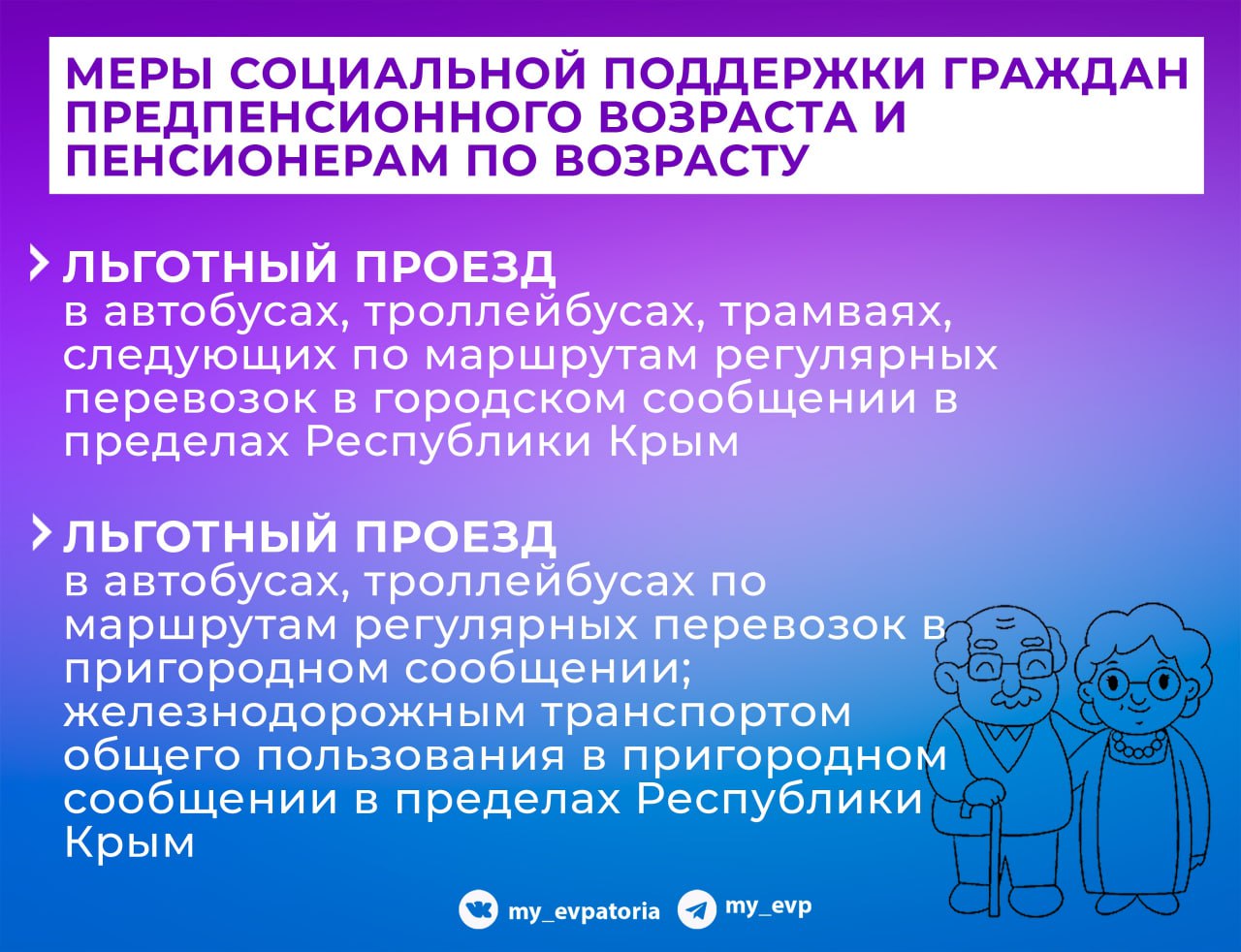 МЕРЫ СОЦИАЛЬНОЙ ПОДДЕРЖКИ ГРАЖДАН ПРЕДПЕНСИОННОГО ВОЗРАСТА И ПЕНСИОНЕРАМ ПО ВОЗРАСТУ

ЛЬГОТНЫЙ ПРОЕЗД
в автобусах, троллейбусах, трамваях, следующих по маршрутам регулярных перевозок в городском сообщении в пределах Республики Крым

ЛЬГОТНЫЙ ПРОЕЗД
в автобусах, троллейбусах по маршрутам регулярных перевозок в пригородном сообщении; железнодорожным транспортом общего пользования в пригородном сообщении в пределах Республики Крым

my_evpatoria my_evp